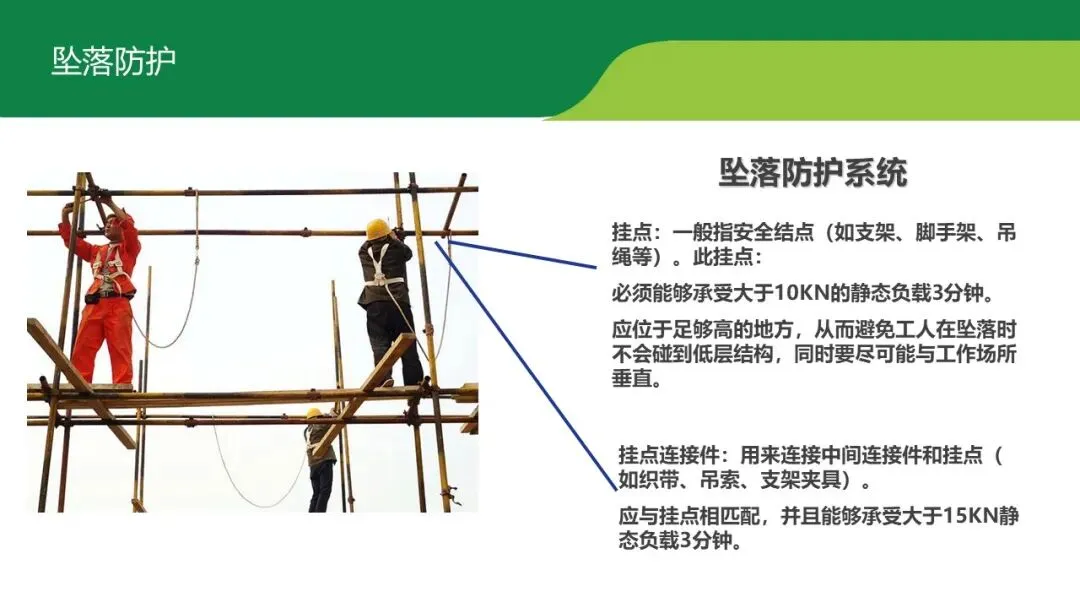 坠落防护

坠落防护系统

挂点：一般指安全结点（如支架、脚手架、吊绳等）。此挂点：

必须能够承受大于10KN的静态负载3分钟。

应位于足够高的地方，从而避免工人在坠落时不会碰到低层结构，同时要尽可能与工作场所垂直。

挂点连接件：用来连接中间连接件和挂点（如织带、吊索、支架夹具）。

应与挂点相匹配，并且能够承受大于15KN静态负载3分钟。